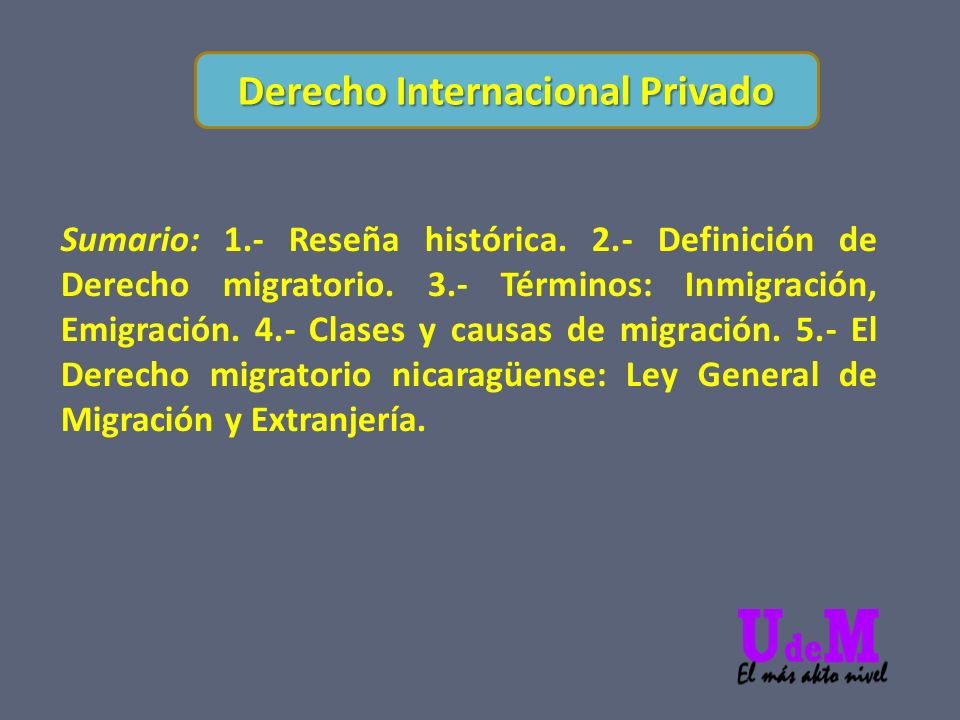 Derecho Internacional Privado

Sumario: 1.- Reseña histórica. 2.- Definición de Derecho migratorio. 3.- Términos: Inmigración, Emigración. 4.- Clases y causas de migración. 5.- El Derecho migratorio nicaragüense: Ley General de Migración y Extranjería.

UdeM
El más alto nivel